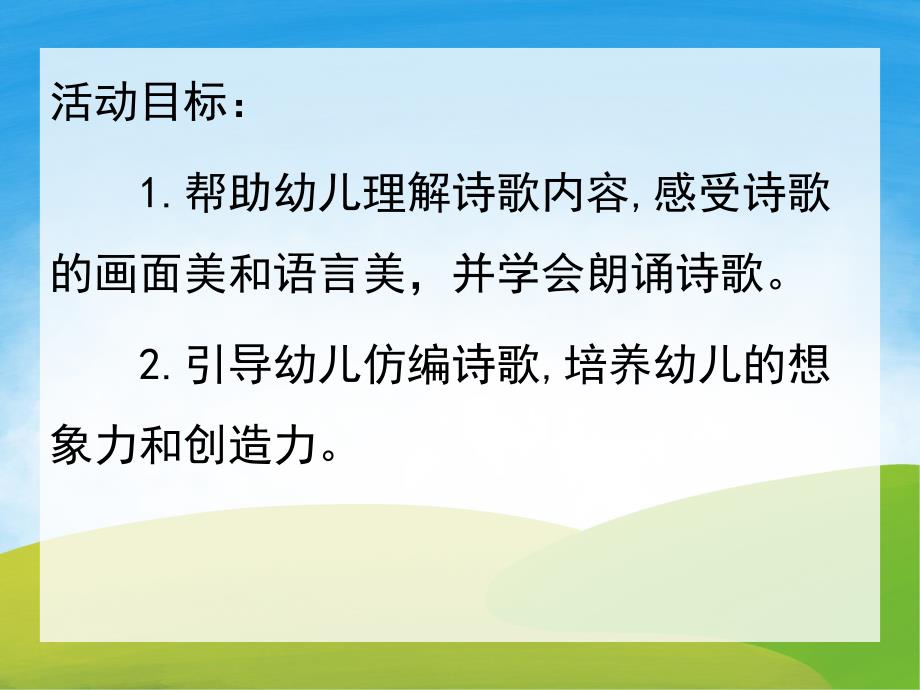 活动目标：

1.帮助幼儿理解诗歌内容,感受诗歌的画面美和语言美，并学会朗诵诗歌。

2.引导幼儿仿编诗歌,培养幼儿的想象力和创造力。